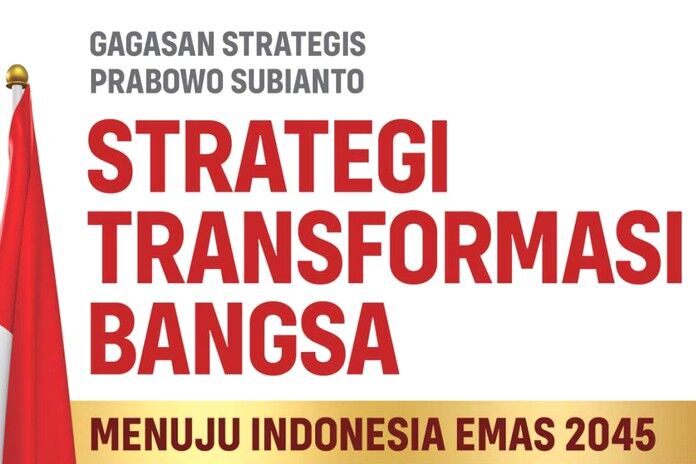 GAGASAN STRATEGIS
PRABOWO SUBIANTO

STRATEGI
TRANSFORMASI
BANGSA

MENUJU INDONESIA EMAS 2045